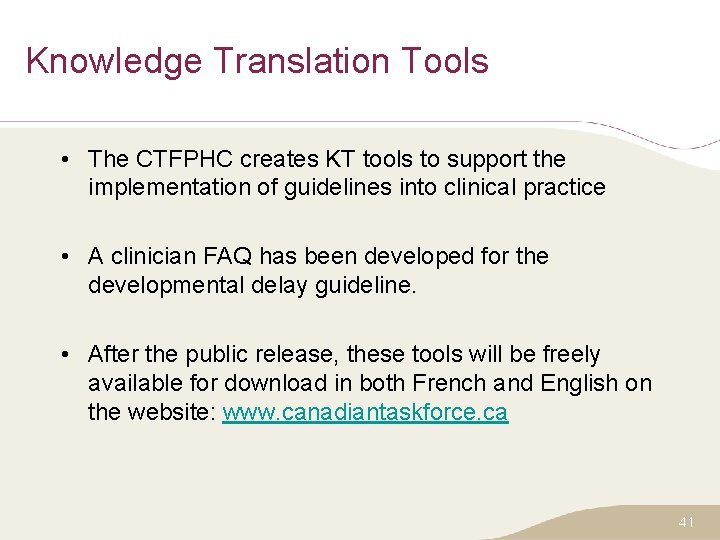 Knowledge Translation Tools

• The CTFPHC creates KT tools to support the implementation of guidelines into clinical practice

• A clinician FAQ has been developed for the developmental delay guideline.

• After the public release, these tools will be freely available for download in both French and English on the website: www.canadiantaskforce.ca

41